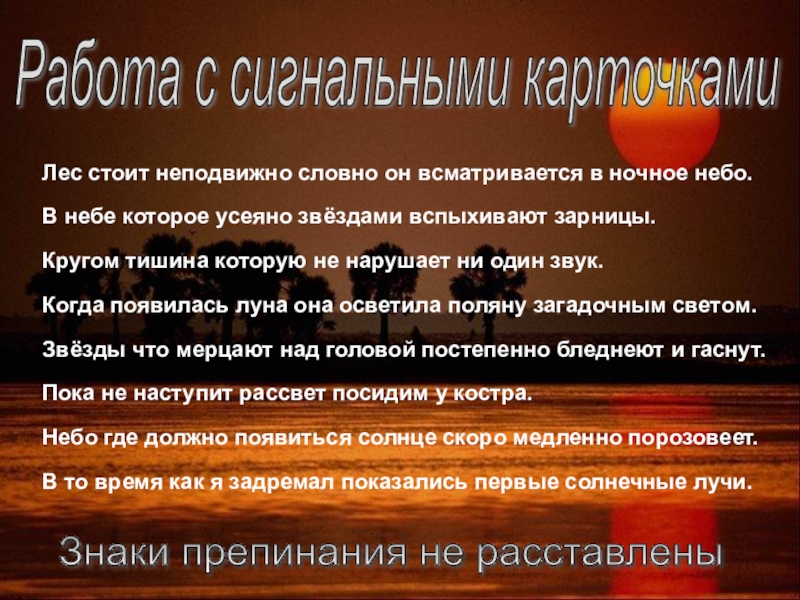 Работа с сигнальными карточками

Лес стоит неподвижно словно он всматривается в ночное небо.

В небе которое усеяно звёздами вспыхивают зарницы.

Кругом тишина которую не нарушает ни один звук.

Когда появилась луна она осветила поляну загадочным светом.

Звёзды что мерцают над головой постепенно бледнеют и гаснут.

Пока не наступит рассвет посидим у костра.

Небо где должно появиться солнце скоро медленно порозовеет.

В то время как я задремал показались первые солнечные лучи.

Знаки препинания не расставлены